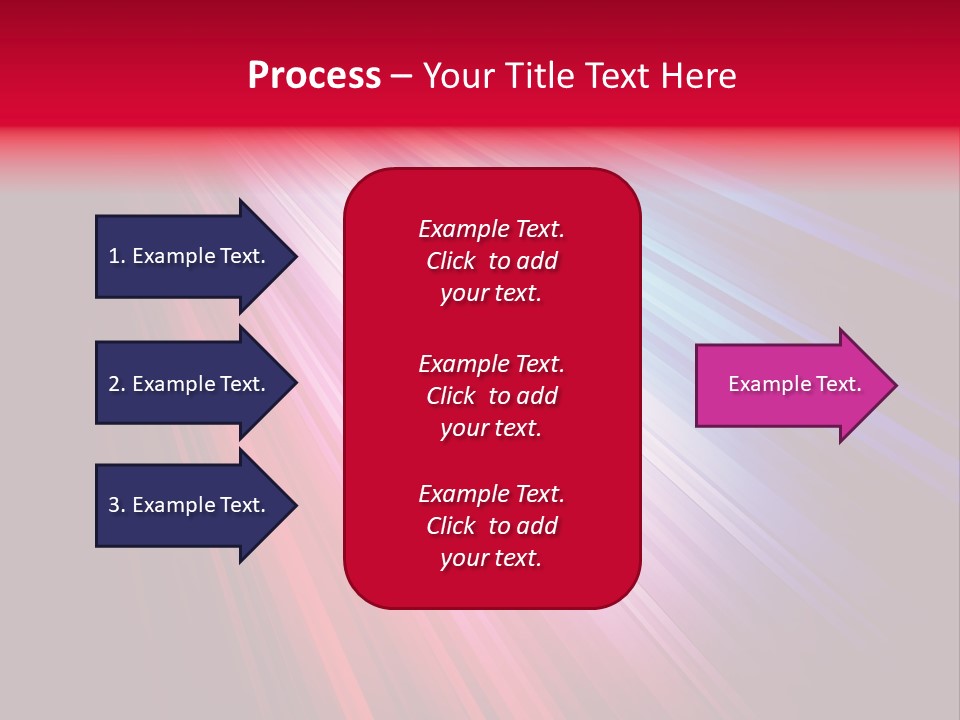 Process – Your Title Text Here

1. Example Text.

2. Example Text.

3. Example Text.

Example Text. Click to add your text.

Example Text. Click to add your text.

Example Text. Click to add your text.

Example Text.